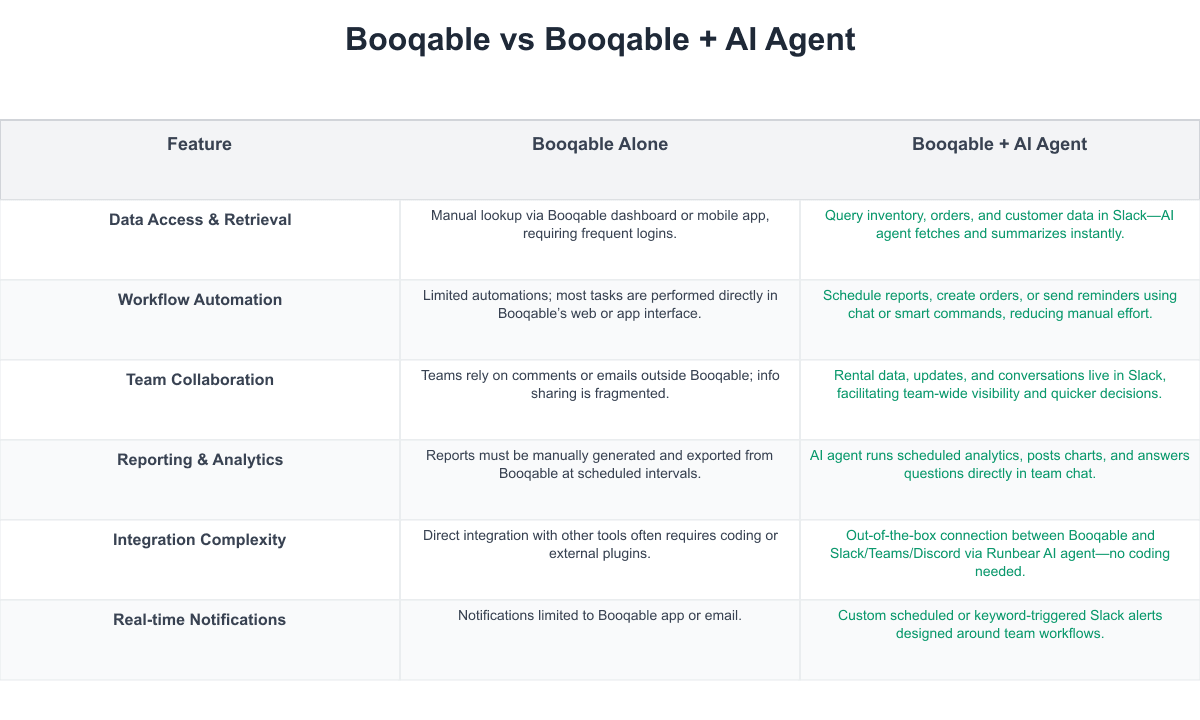 Booqable vs Booqable + AI Agent

| Feature | Booqable Alone | Booqable + AI Agent |
|---|---|---|
| Data Access & Retrieval | Manual lookup via Booqable dashboard or mobile app, requiring frequent logins. | Query inventory, orders, and customer data in Slack—AI agent fetches and summarizes instantly. |
| Workflow Automation | Limited automations; most tasks are performed directly in Booqable's web or app interface. | Schedule reports, create orders, or send reminders using chat or smart commands, reducing manual effort. |
| Team Collaboration | Teams rely on comments or emails outside Booqable; info sharing is fragmented. | Rental data, updates, and conversations live in Slack, facilitating team-wide visibility and quicker decisions. |
| Reporting & Analytics | Reports must be manually generated and exported from Booqable at scheduled intervals. | AI agent runs scheduled analytics, posts charts, and answers questions directly in team chat. |
| Integration Complexity | Direct integration with other tools often requires coding or external plugins. | Out-of-the-box connection between Booqable and Slack/Teams/Discord via Runbear AI agent—no coding needed. |
| Real-time Notifications | Notifications limited to Booqable app or email. | Custom scheduled or keyword-triggered Slack alerts designed around team workflows. |